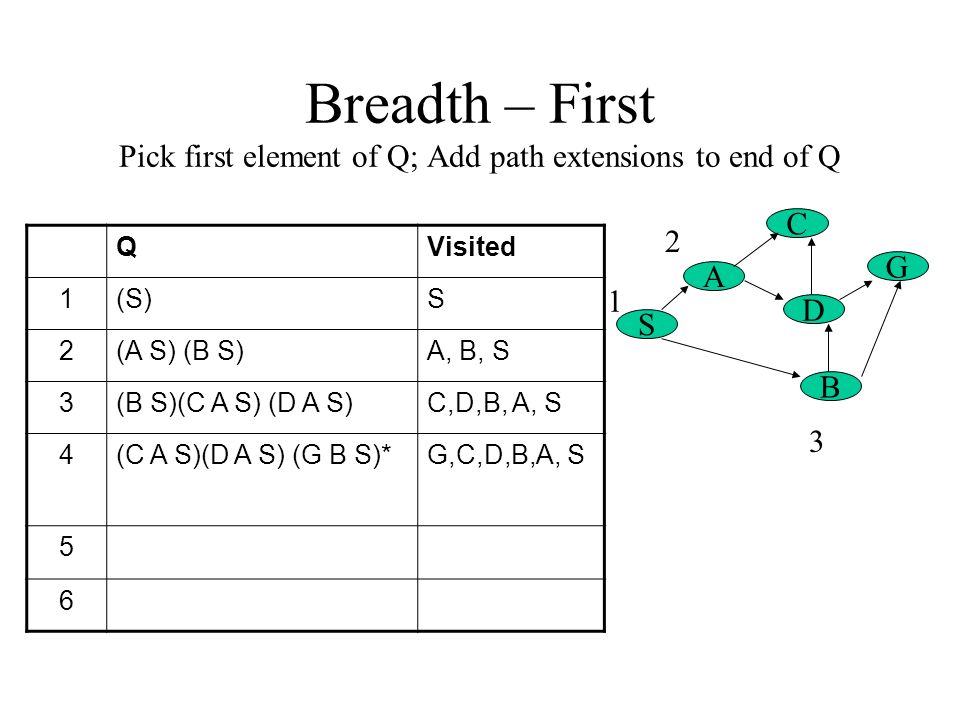 Breadth – First

Pick first element of Q; Add path extensions to end of Q

|   | Q | Visited |
|---|---|---|
| 1 | (S) | S |
| 2 | (A S) (B S) | A, B, S |
| 3 | (B S)(C A S) (D A S) | C,D,B, A, S |
| 4 | (C A S)(D A S) (G B S)* | G,C,D,B,A, S |
| 5 | | |
| 6 | | |

2
C
A
G
1
S
D
B
3